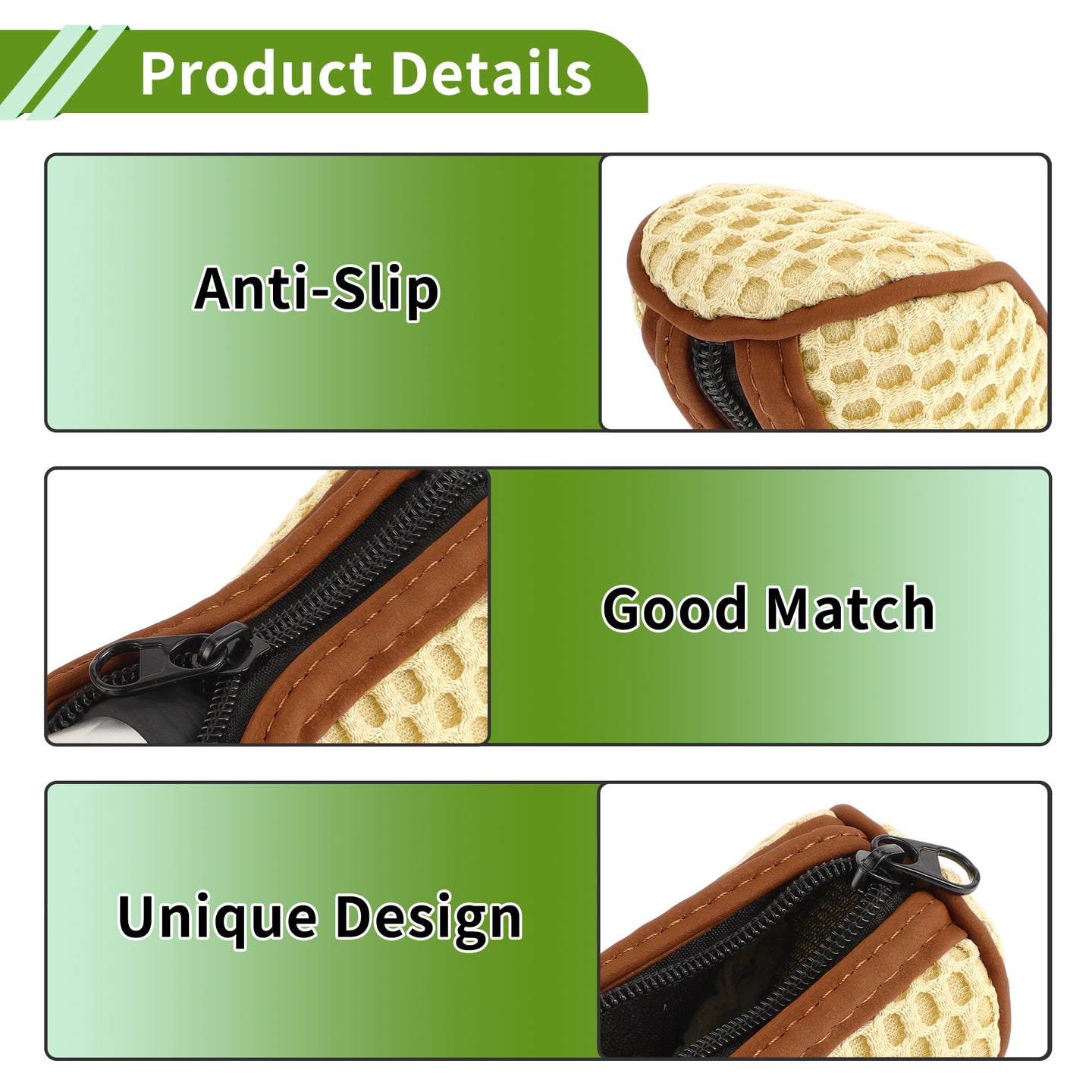 Product Details

Anti-Slip

Good Match

Unique Design